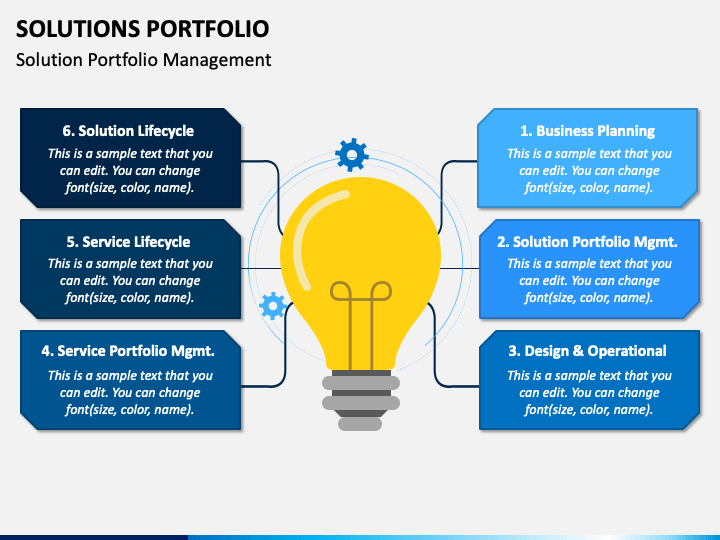 SOLUTIONS PORTFOLIO

Solution Portfolio Management

6. Solution Lifecycle

This is a sample text that you can edit. You can change font(size, color, name).

5. Service Lifecycle

This is a sample text that you can edit. You can change font(size, color, name).

4. Service Portfolio Mgmt.

This is a sample text that you can edit. You can change font(size, color, name).

1. Business Planning

This is a sample text that you can edit. You can change font(size, color, name).

2. Solution Portfolio Mgmt.

This is a sample text that you can edit. You can change font(size, color, name).

3. Design & Operational

This is a sample text that you can edit. You can change font(size, color, name).